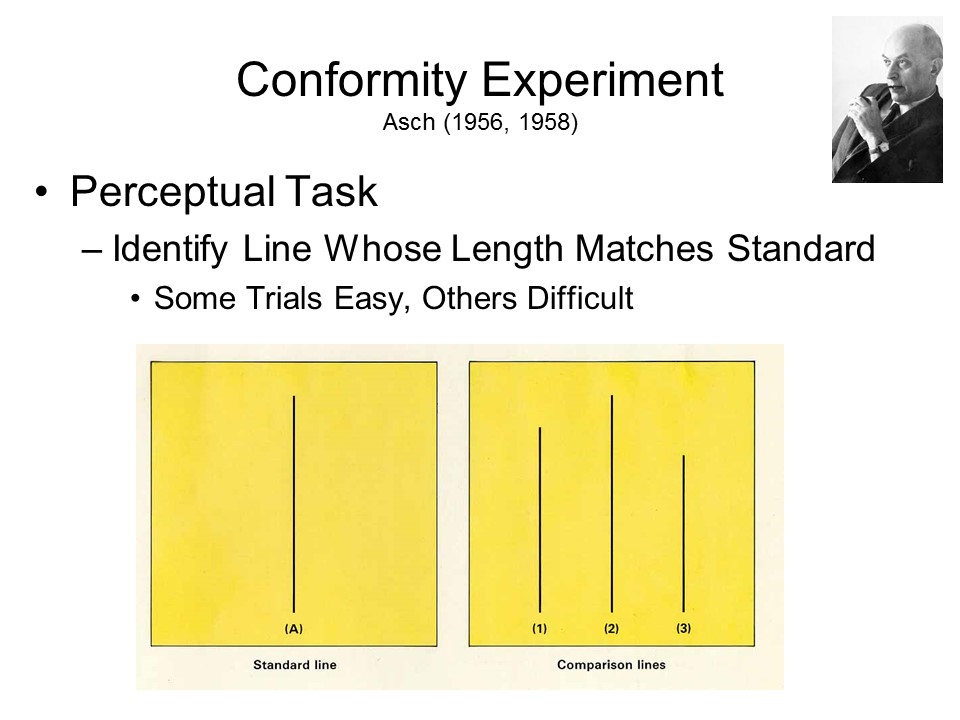 Conformity Experiment
Asch (1956, 1958)

• Perceptual Task
– Identify Line Whose Length Matches Standard
• Some Trials Easy, Others Difficult

(A)
Standard line

(1) (2) (3)
Comparison lines